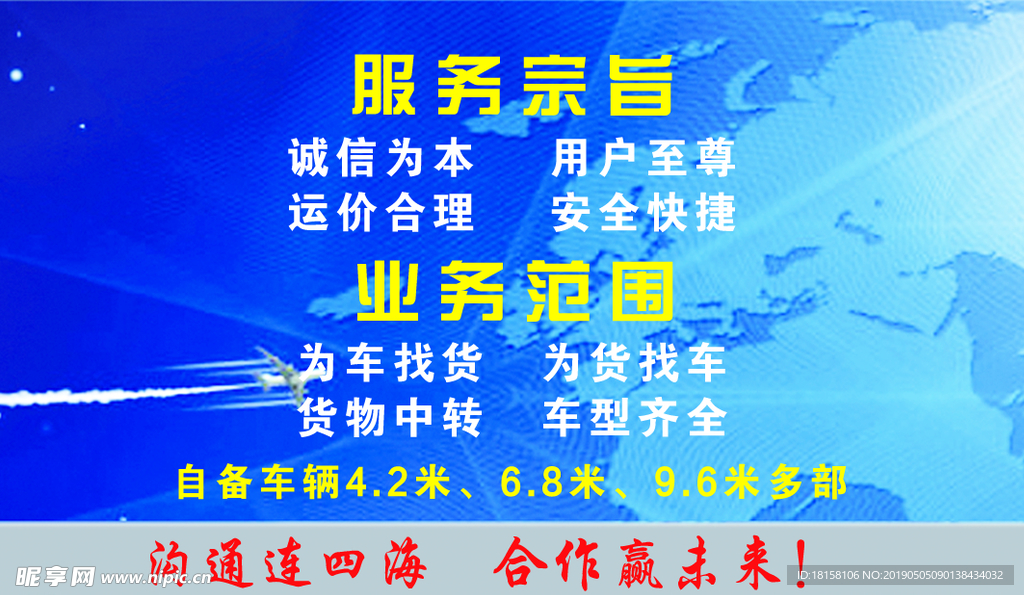 服务宗旨

诚信为本　用户至尊
运价合理　安全快捷

业务范围

为车找货　为货找车
货物中转　车型齐全

自备车辆4.2米、6.8米、9.6米多部

沟通连四海　合作赢未来!

昵享网 www.nipic.com

ID:18158106 NO:20190505090138434032